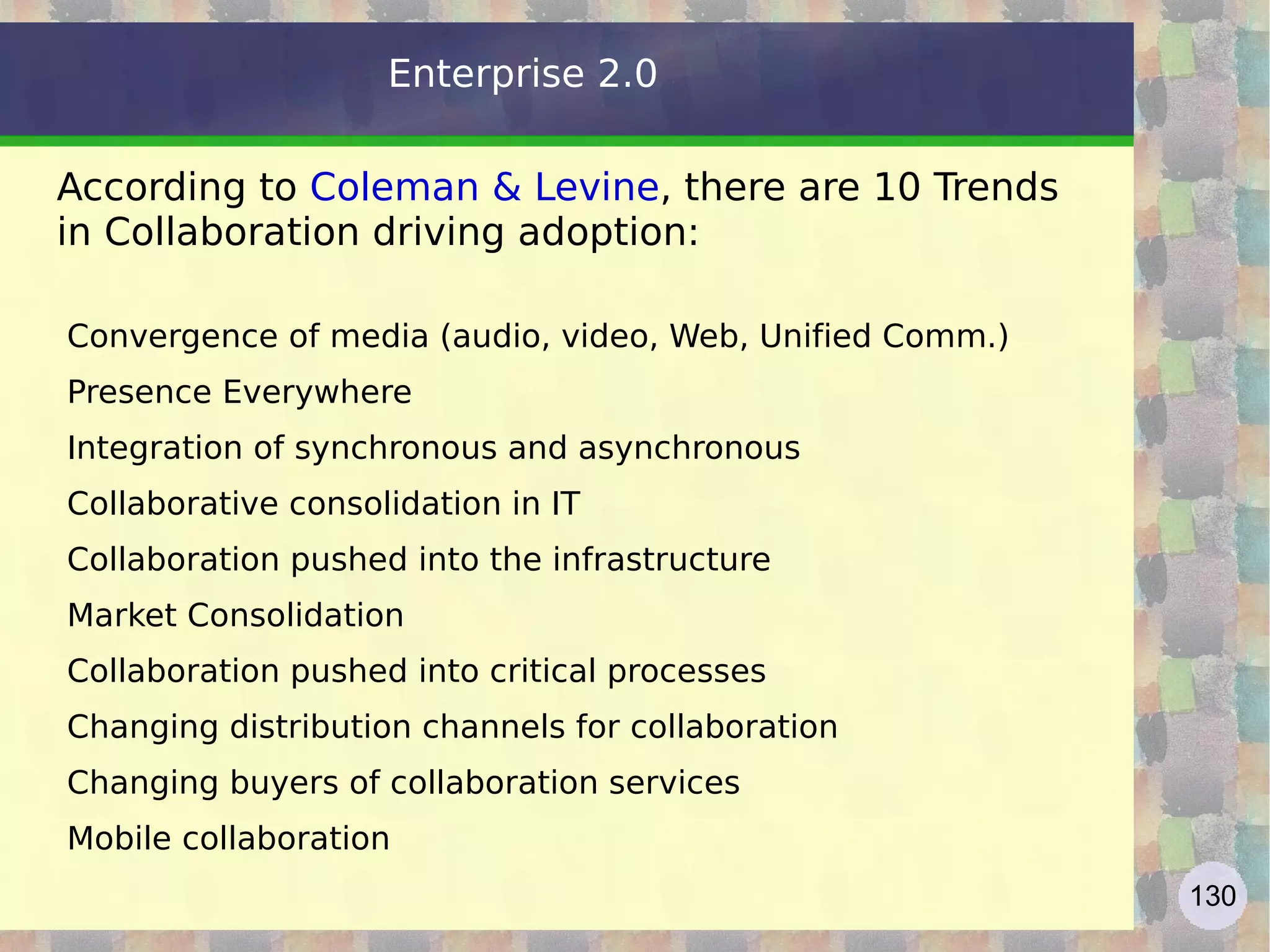 Enterprise 2.0

According to Coleman & Levine, there are 10 Trends in Collaboration driving adoption:

Convergence of media (audio, video, Web, Unified Comm.)

Presence Everywhere

Integration of synchronous and asynchronous

Collaborative consolidation in IT

Collaboration pushed into the infrastructure

Market Consolidation

Collaboration pushed into critical processes

Changing distribution channels for collaboration

Changing buyers of collaboration services

Mobile collaboration

130